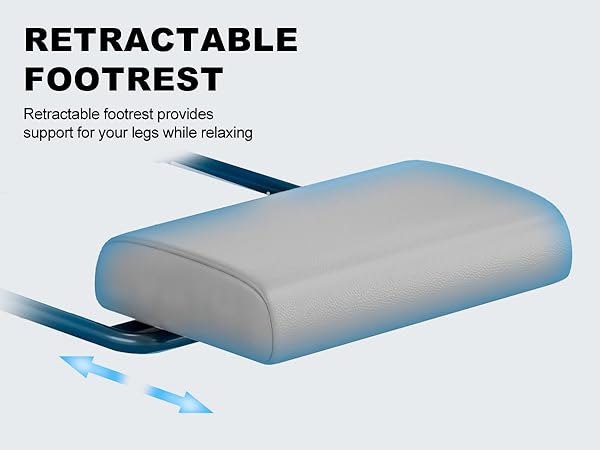 RETRACTABLE FOOTREST

Retractable footrest provides support for your legs while relaxing